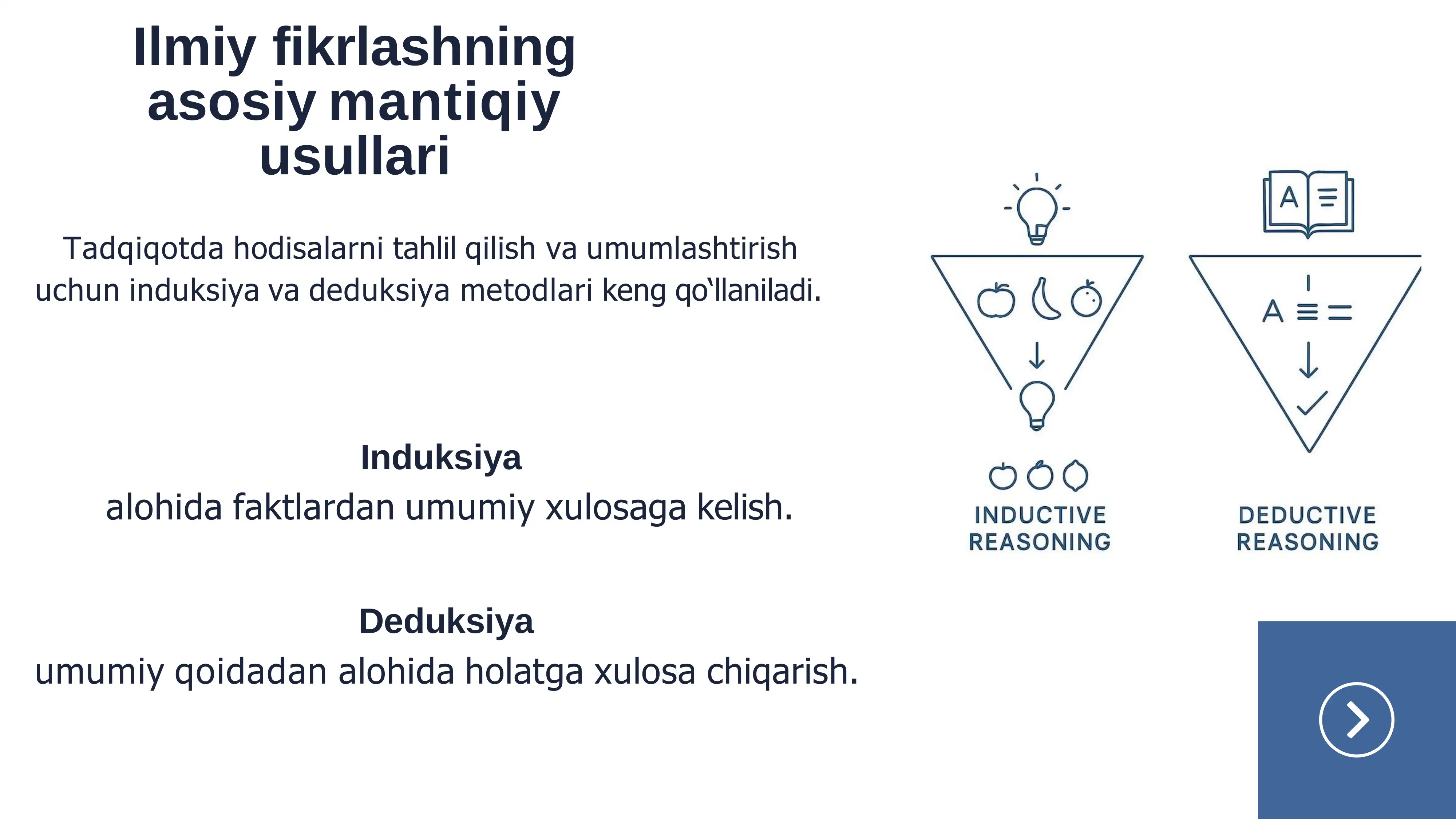 Ilmiy fikrlashning asosiy mantiqiy usullari

Tadqiqotda hodisalarni tahlil qilish va umumlashtirish uchun induksiya va deduksiya metodlari keng qo‘llaniladi.

Induksiya
alohida faktlardan umumiy xulosaga kelish.

Deduksiya
umumiy qoidadan alohida holatga xulosa chiqarish.

A

A

INDUCTIVE REASONING

DEDUCTIVE REASONING